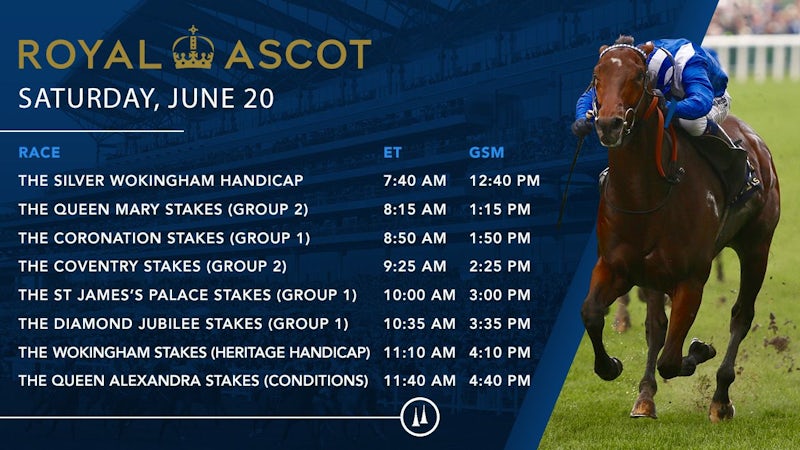 ROYAL ASCOT
SATURDAY, JUNE 20

| RACE | ET | GSM |
|---|---|---|
| THE SILVER WOKINGHAM HANDICAP | 7:40 AM | 12:40 PM |
| THE QUEEN MARY STAKES (GROUP 2) | 8:15 AM | 1:15 PM |
| THE CORONATION STAKES (GROUP 1) | 8:50 AM | 1:50 PM |
| THE COVENTRY STAKES (GROUP 2) | 9:25 AM | 2:25 PM |
| THE ST JAMES'S PALACE STAKES (GROUP 1) | 10:00 AM | 3:00 PM |
| THE DIAMOND JUBILEE STAKES (GROUP 1) | 10:35 AM | 3:35 PM |
| THE WOKINGHAM STAKES (HERITAGE HANDICAP) | 11:10 AM | 4:10 PM |
| THE QUEEN ALEXANDRA STAKES (CONDITIONS) | 11:40 AM | 4:40 PM |